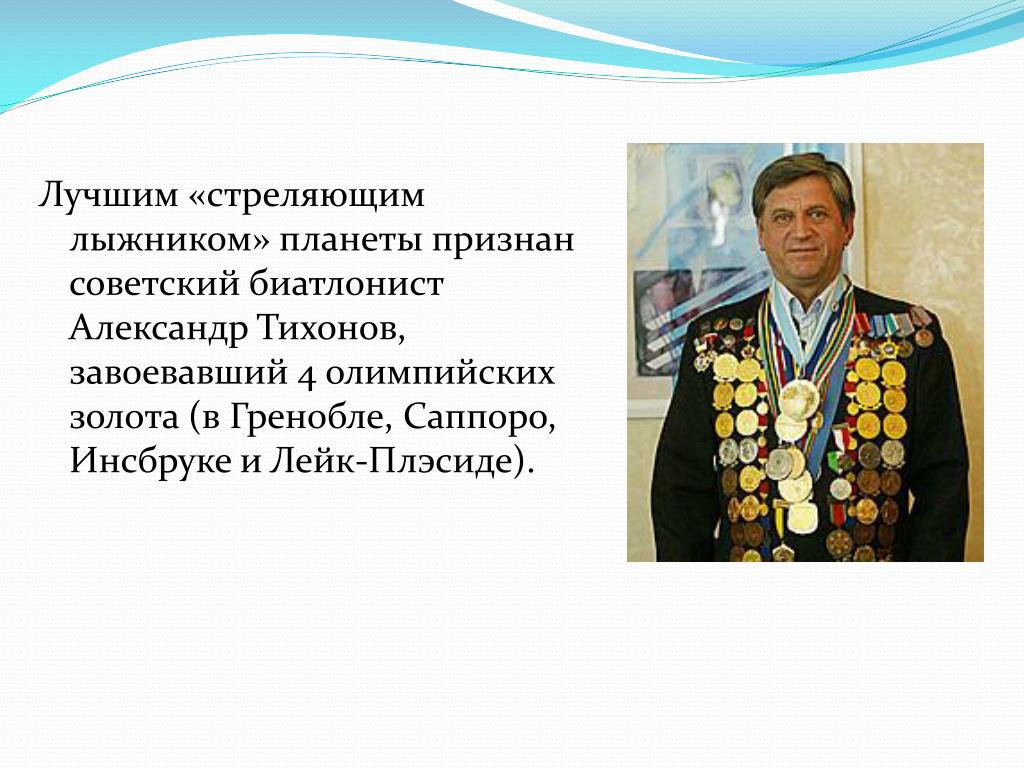 Лучшим «стреляющим лыжником» планеты признан советский биатлонист Александр Тихонов, завоевавший 4 олимпийских золота (в Гренобле, Саппоро, Инсбруке и Лейк-Плэсиде).